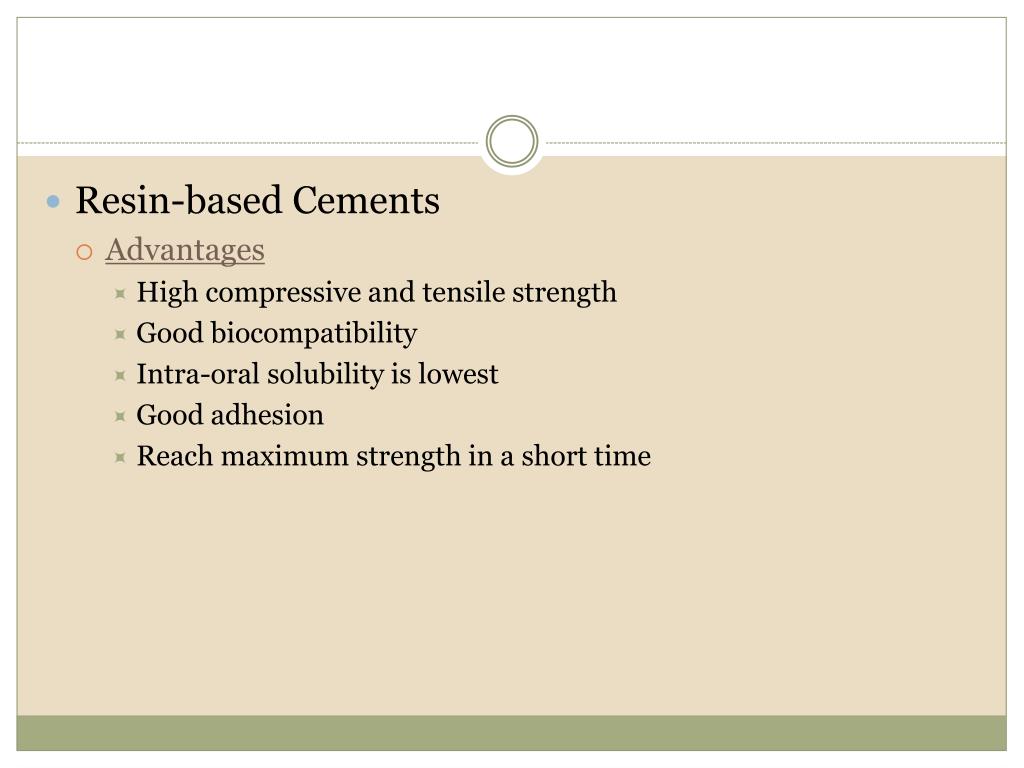 Resin-based Cements

Advantages

High compressive and tensile strength

Good biocompatibility

Intra-oral solubility is lowest

Good adhesion

Reach maximum strength in a short time